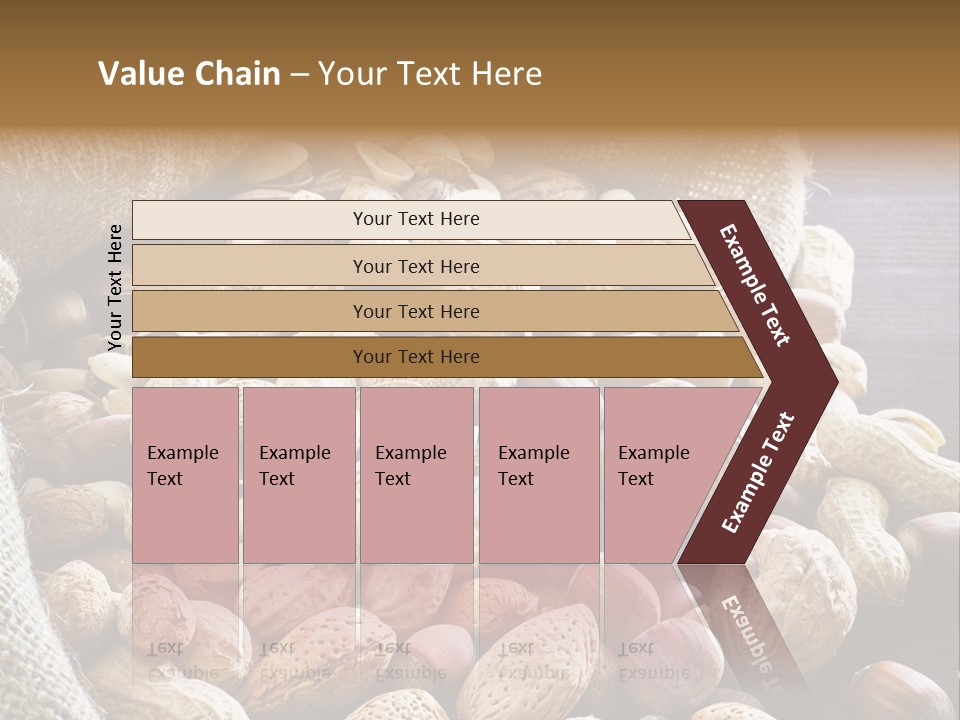 Value Chain – Your Text Here

Your Text Here

Your Text Here

Your Text Here

Your Text Here

Your Text Here

Example Text

Example Text

Example Text

Example Text

Example Text

Example Text

Example Text